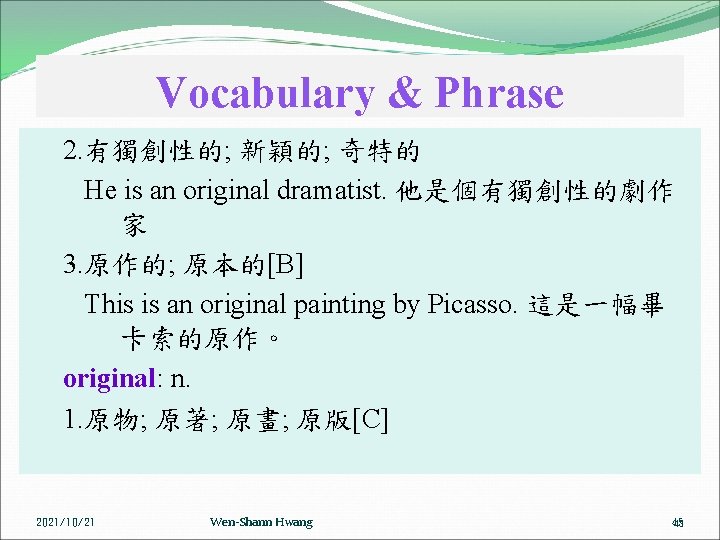 Vocabulary & Phrase

2.有獨創性的; 新穎的; 奇特的

He is an original dramatist. 他是個有獨創性的劇作家

3.原作的; 原本的[B]

This is an original painting by Picasso. 這是一幅畢卡索的原作。

original: n.

1.原物; 原著; 原畫; 原版[C]

2021/10/21 Wen-Shann Hwang 45